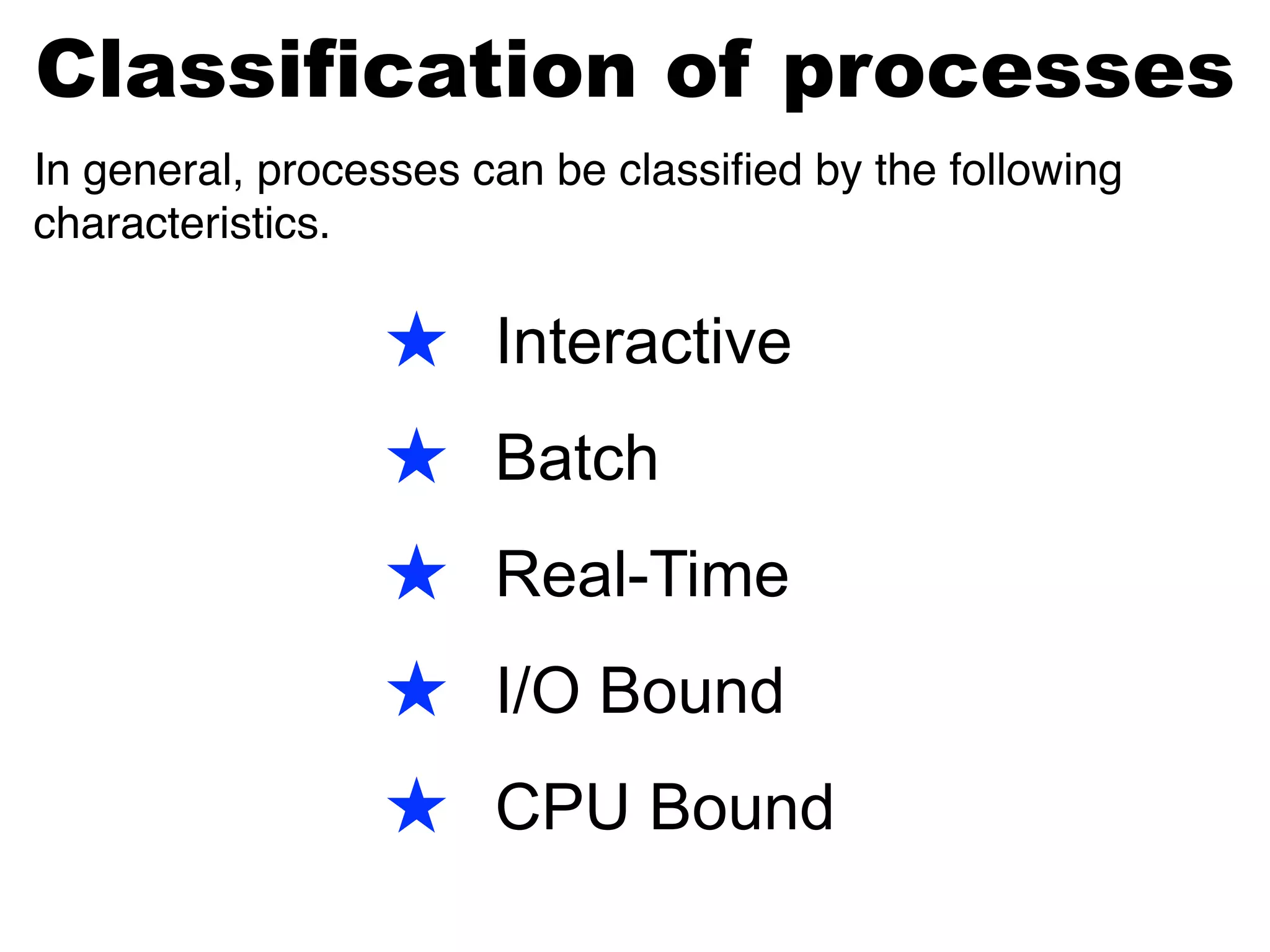 Classification of processes

In general, processes can be classified by the following characteristics.

★ Interactive

★ Batch

★ Real-Time

★ I/O Bound

★ CPU Bound